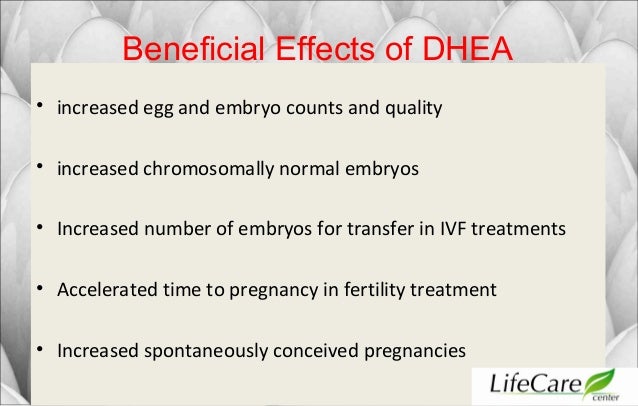 Beneficial Effects of DHEA

• increased egg and embryo counts and quality

• increased chromosomally normal embryos

• Increased number of embryos for transfer in IVF treatments

• Accelerated time to pregnancy in fertility treatment

• Increased spontaneously conceived pregnancies

LifeCare center